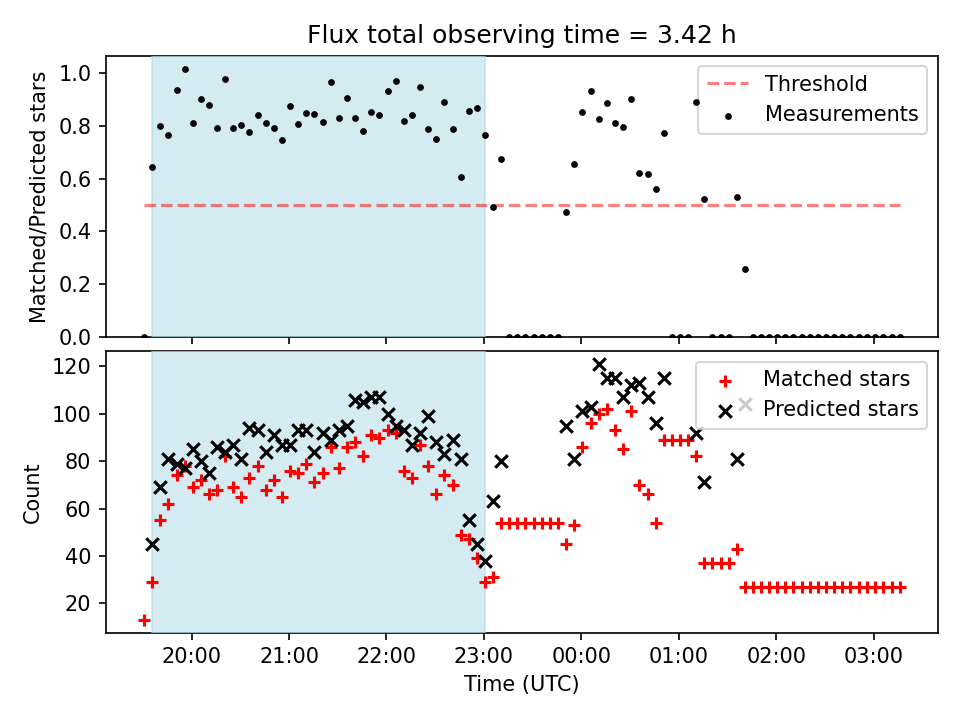 Flux total observing time = 3.42 h

Matched/Predicted stars

1.0
0.8
0.6
0.4
0.2
0.0

Threshold
Measurements

Count

120
100
80
60
40
20

Matched stars
Predicted stars

20:00
21:00
22:00
23:00
00:00
01:00
02:00
03:00

Time (UTC)